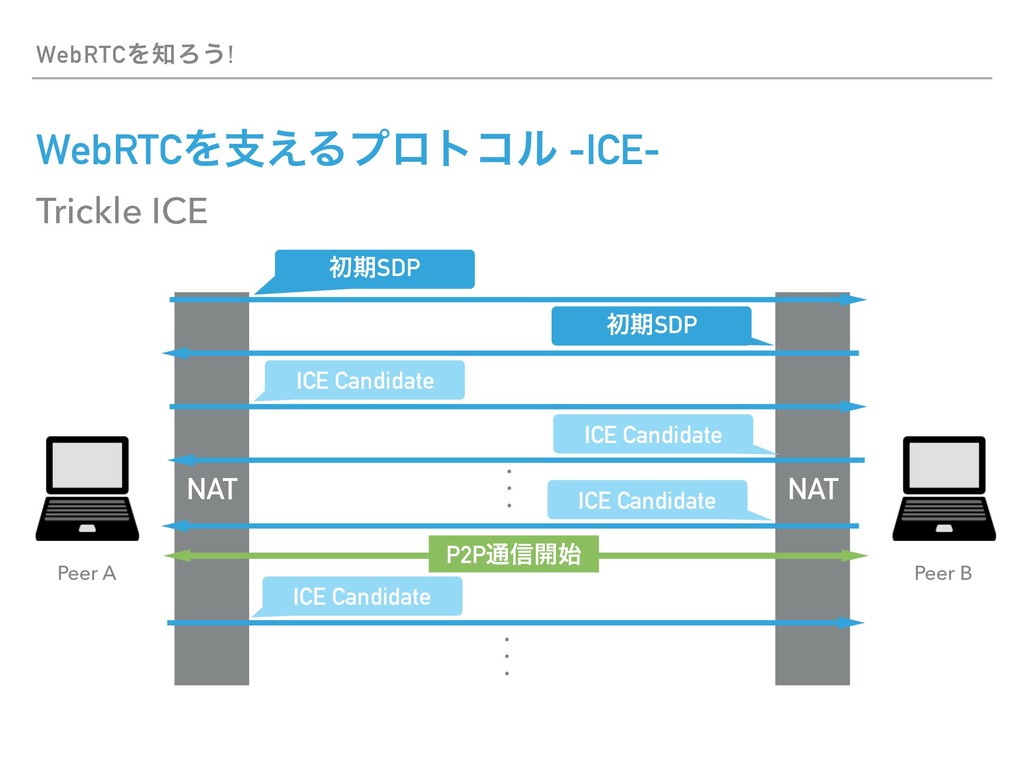 WebRTCを知ろう!

WebRTCを支えるプロトコル -ICE-

Trickle ICE

初期SDP

初期SDP

ICE Candidate

ICE Candidate

NAT

ICE Candidate

NAT

P2P通信開始

Peer A

Peer B

ICE Candidate